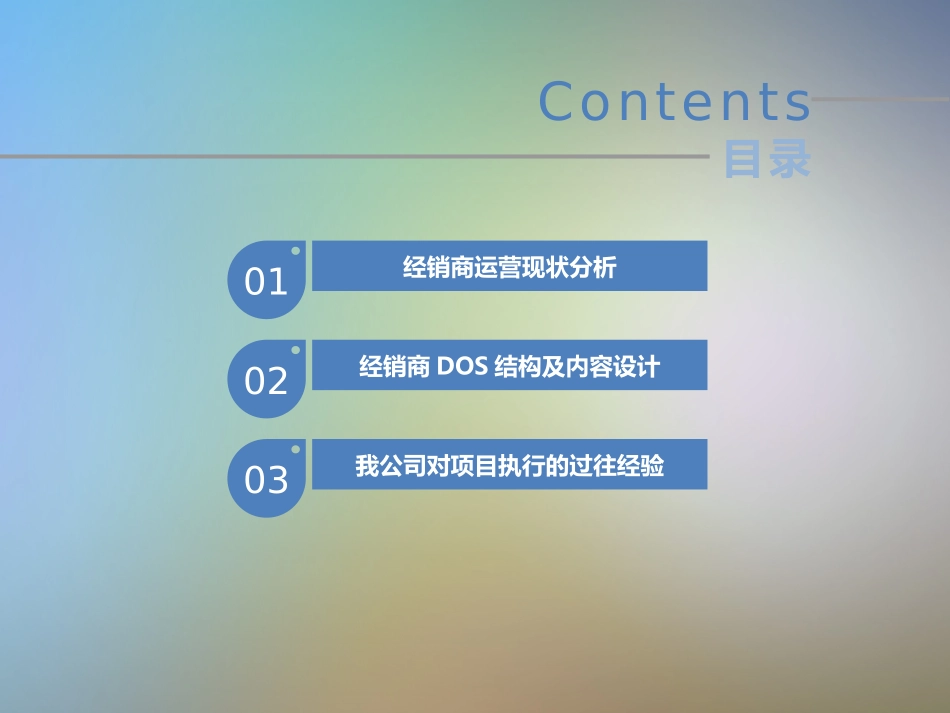 Contents
目录

01
经销商运营现状分析

02
经销商 DOS 结构及内容设计

03
我公司对项目执行的过往经验